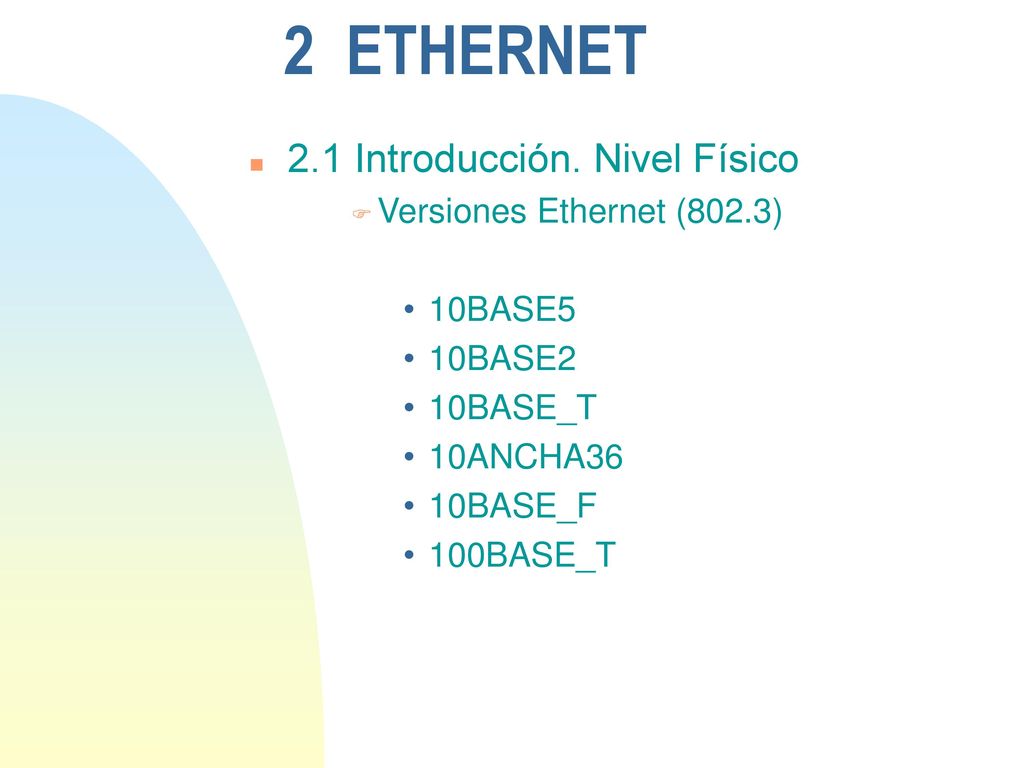 2 ETHERNET

2.1 Introducción. Nivel Físico

Versiones Ethernet (802.3)

• 10BASE5
• 10BASE2
• 10BASE_T
• 10ANCHA36
• 10BASE_F
• 100BASE_T